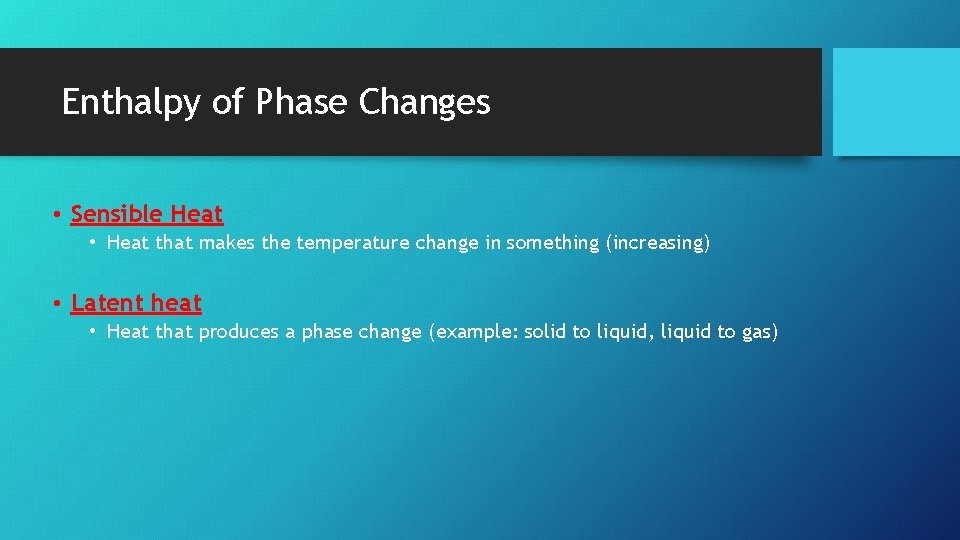 Enthalpy of Phase Changes

• Sensible Heat
  • Heat that makes the temperature change in something (increasing)

• Latent heat
  • Heat that produces a phase change (example: solid to liquid, liquid to gas)